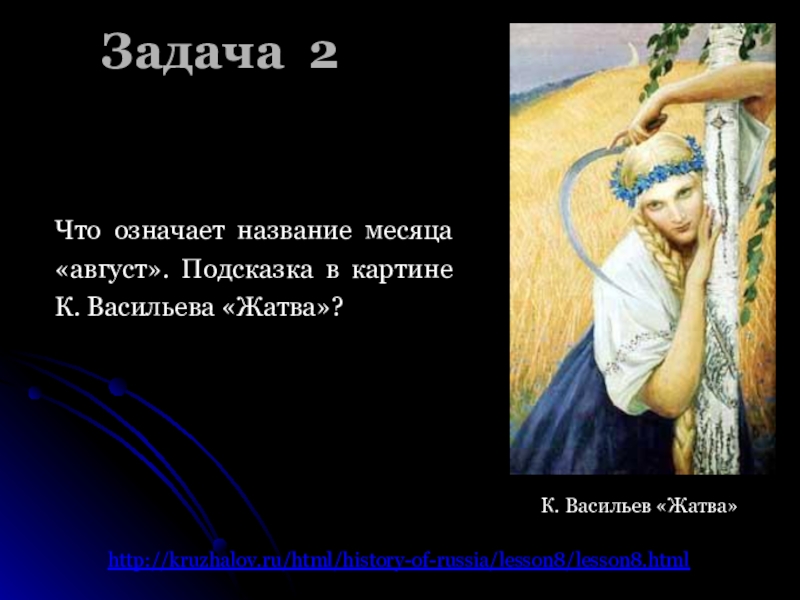 Задача 2

Что означает название месяца «август». Подсказка в картине К. Васильева «Жатва»?

К. Васильев «Жатва»

http://kruzhalov.ru/html/history-of-russia/lesson8/lesson8.html